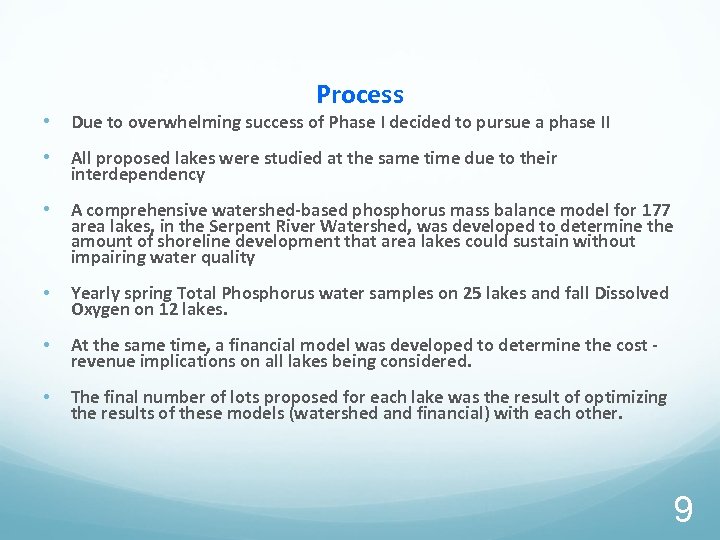 Process

• Due to overwhelming success of Phase I decided to pursue a phase II

• All proposed lakes were studied at the same time due to their interdependency

• A comprehensive watershed-based phosphorus mass balance model for 177 area lakes, in the Serpent River Watershed, was developed to determine the amount of shoreline development that area lakes could sustain without impairing water quality

• Yearly spring Total Phosphorus water samples on 25 lakes and fall Dissolved Oxygen on 12 lakes.

• At the same time, a financial model was developed to determine the cost - revenue implications on all lakes being considered.

• The final number of lots proposed for each lake was the result of optimizing the results of these models (watershed and financial) with each other.

9